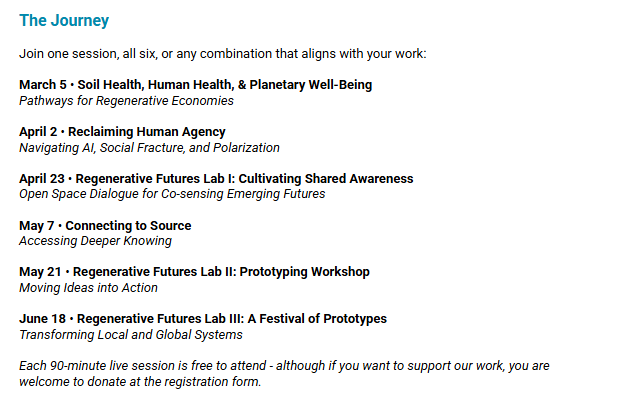 The Journey

Join one session, all six, or any combination that aligns with your work:

March 5 • Soil Health, Human Health, & Planetary Well-Being
Pathways for Regenerative Economies

April 2 • Reclaiming Human Agency
Navigating AI, Social Fracture, and Polarization

April 23 • Regenerative Futures Lab I: Cultivating Shared Awareness
Open Space Dialogue for Co-sensing Emerging Futures

May 7 • Connecting to Source
Accessing Deeper Knowing

May 21 • Regenerative Futures Lab II: Prototyping Workshop
Moving Ideas into Action

June 18 • Regenerative Futures Lab III: A Festival of Prototypes
Transforming Local and Global Systems

Each 90-minute live session is free to attend - although if you want to support our work, you are welcome to donate at the registration form.